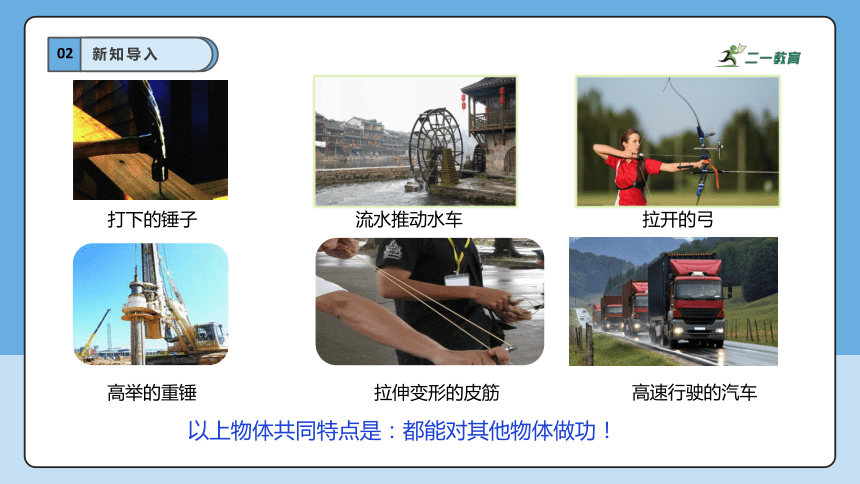 02 新知导入

二一教育

打下的锤子

流水推动水车

拉开的弓

高举的重锤

拉伸变形的皮筋

高速行驶的汽车

以上物体共同特点是：都能对其他物体做功！